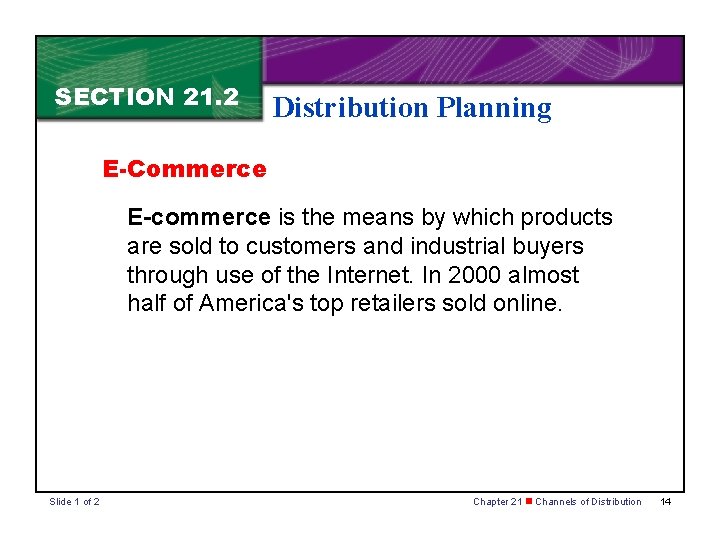 SECTION 21.2

Distribution Planning

E-Commerce

E-commerce is the means by which products are sold to customers and industrial buyers through use of the Internet. In 2000 almost half of America's top retailers sold online.

Slide 1 of 2

Chapter 21 ■ Channels of Distribution

14